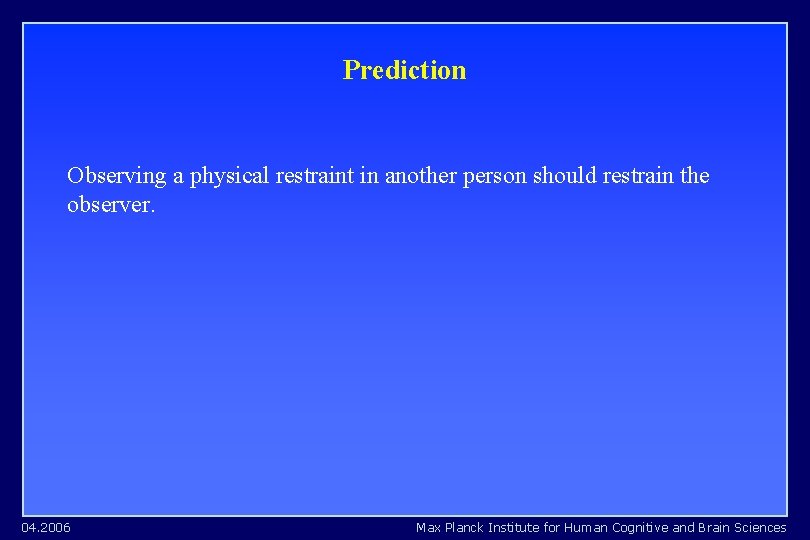 Prediction

Observing a physical restraint in another person should restrain the observer.

04.2006

Max Planck Institute for Human Cognitive and Brain Sciences